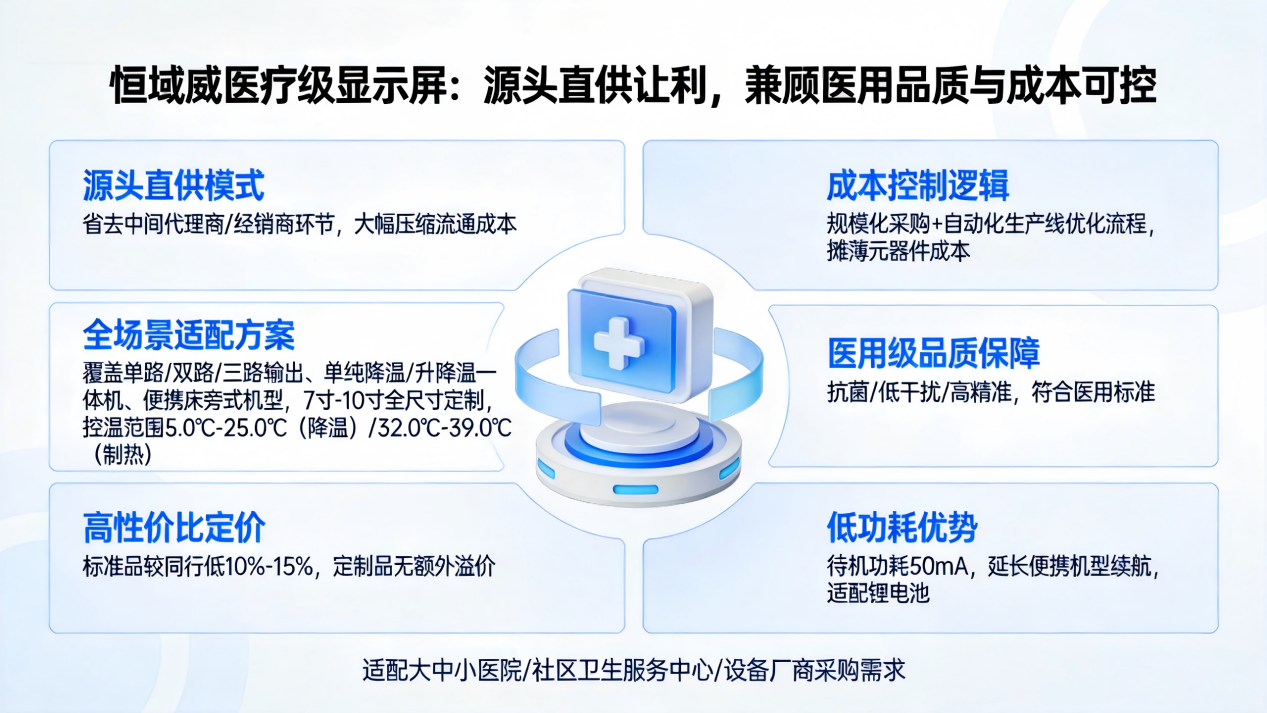 恒域威医疗级显示屏：源头直供让利，兼顾医用品质与成本可控

源头直供模式
省去中间代理商/经销商环节，大幅压缩流通成本

全场景适配方案
覆盖单路/双路/三路输出、单纯降温/升降温一体机、便携床旁式机型，7寸-10寸全尺寸定制，控温范围5.0℃-25.0℃（降温）/32.0℃-39.0℃（制热）

高性价比定价
标准品较同行低10%-15%，定制品无额外溢价

成本控制逻辑
规模化采购+自动化生产线优化流程，摊薄元器件成本

医用级品质保障
抗菌/低干扰/高精准，符合医用标准

低功耗优势
待机功耗50mA，延长便携机型续航，适配锂电池

适配大中小医院/社区卫生服务中心/设备厂商采购需求